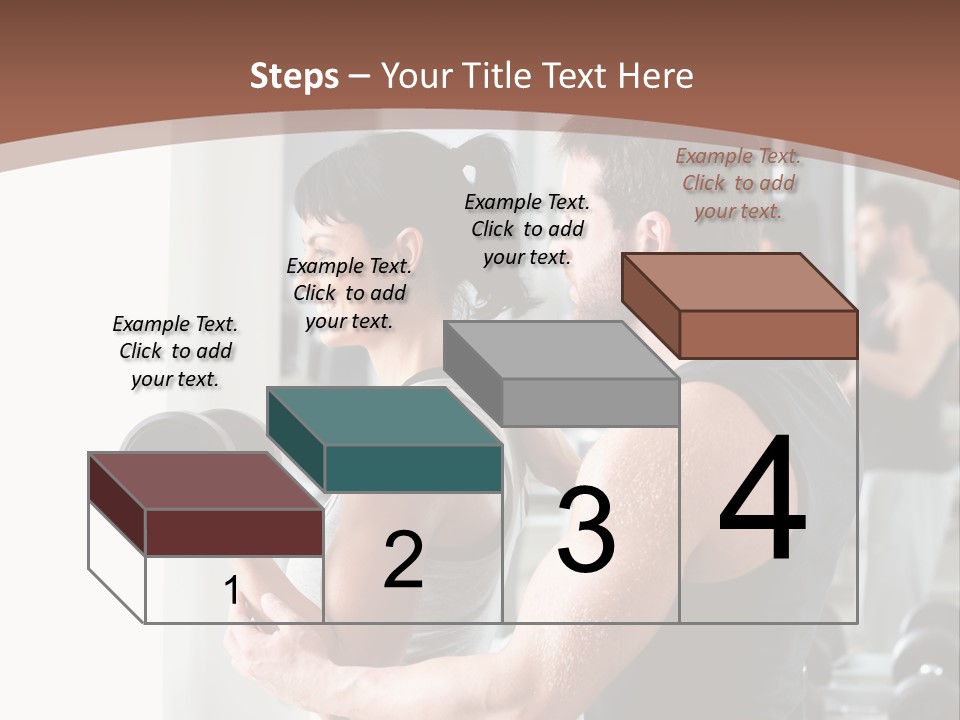 Steps – Your Title Text Here

Example Text. Click to add your text.

Example Text. Click to add your text.

Example Text. Click to add your text.

Example Text. Click to add your text.

1

2

3

4